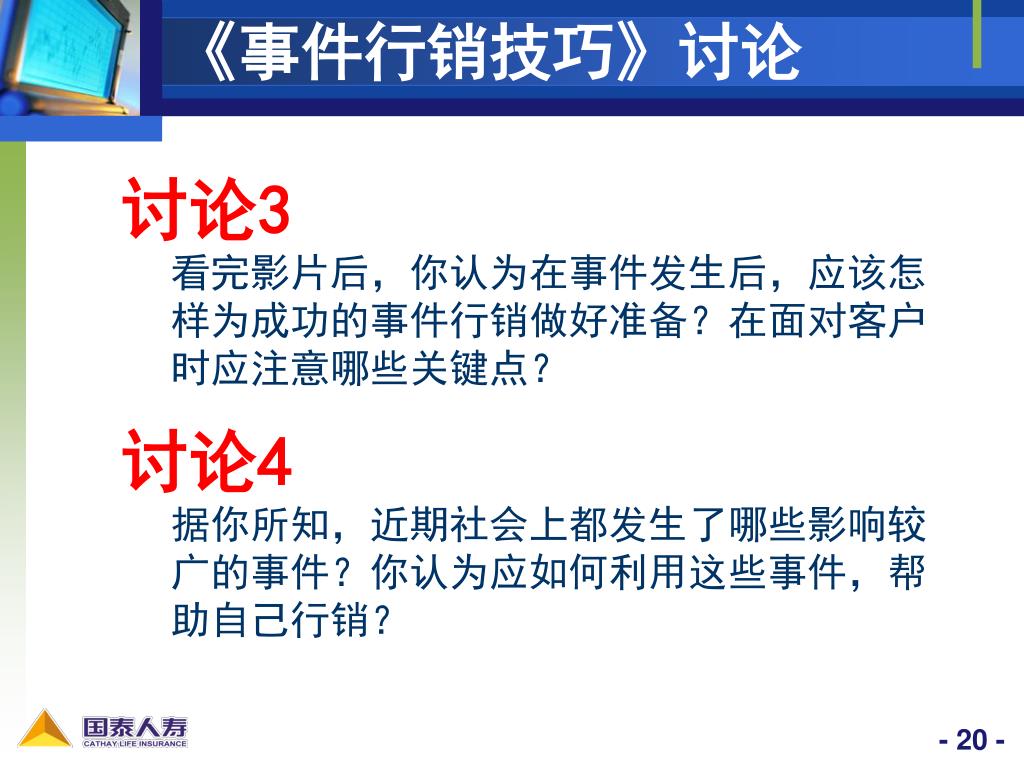 《事件行销技巧》讨论

讨论3

看完影片后，你认为在事件发生后，应该怎样为成功的事件行销做好准备？在面对客户时应注意哪些关键点？

讨论4

据你所知，近期社会上都发生了哪些影响较广的事件？你认为应如何利用这些事件，帮助自己行销？

国泰人寿
CATHAY LIFE INSURANCE

- 20 -